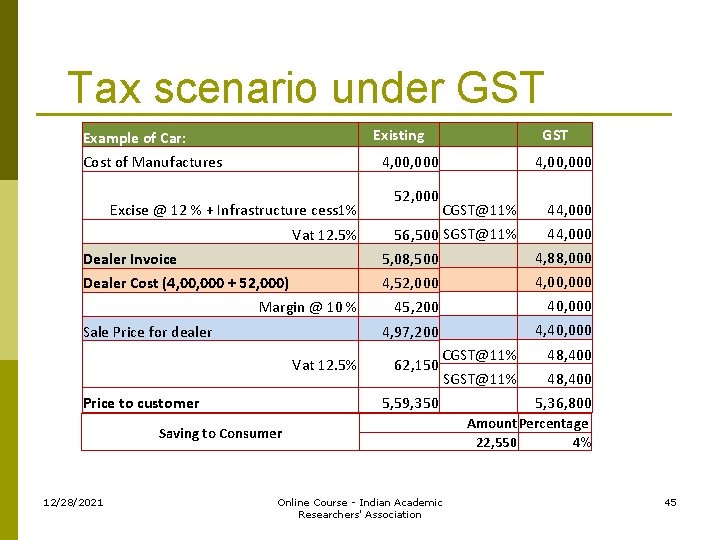 Tax scenario under GST

| Example of Car: | Existing | | GST |
|---|---|---|---|
| Cost of Manufactures | 4,00,000 | | 4,00,000 |
| Excise @ 12 % + Infrastructure cess1% | 52,000 | CGST@11% | 44,000 |
| Vat 12.5% | 56,500 | SGST@11% | 44,000 |
| Dealer Invoice | 5,08,500 | | 4,88,000 |
| Dealer Cost (4,00,000 + 52,000) | 4,52,000 | | 4,00,000 |
| Margin @ 10 % | 45,200 | | 40,000 |
| Sale Price for dealer | 4,97,200 | | 4,40,000 |
| Vat 12.5% | 62,150 | CGST@11% | 48,400 |
| | | SGST@11% | 48,400 |
| Price to customer | 5,59,350 | | 5,36,800 |
| Saving to Consumer | | Amount | Percentage |
| | | 22,550 | 4% |

12/28/2021

Online Course - Indian Academic Researchers' Association

45